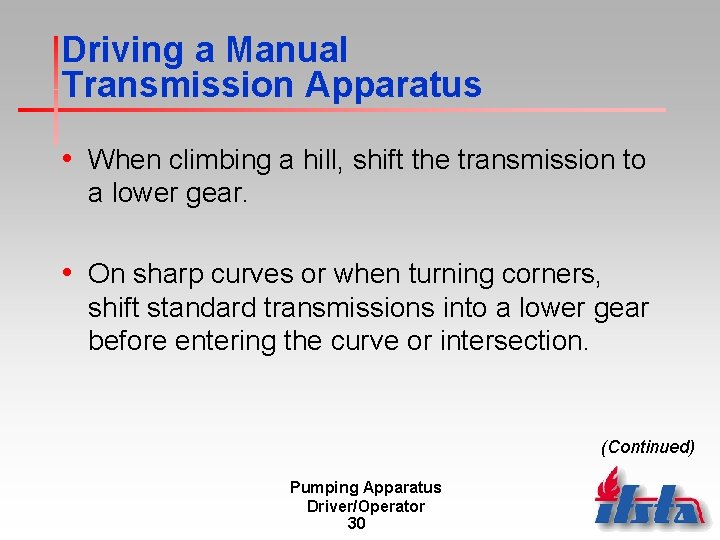 Driving a Manual Transmission Apparatus

• When climbing a hill, shift the transmission to a lower gear.

• On sharp curves or when turning corners, shift standard transmissions into a lower gear before entering the curve or intersection.

(Continued)

Pumping Apparatus Driver/Operator
30

ifsta